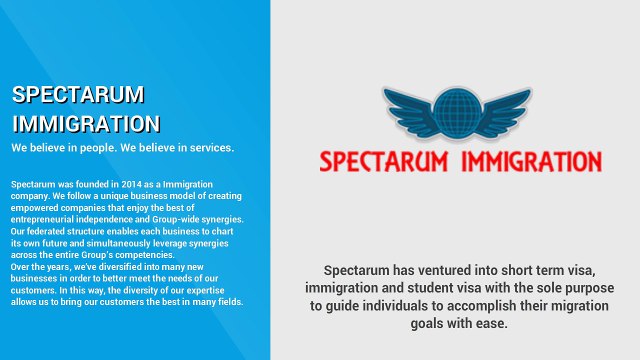 SPECTARUM IMMIGRATION

We believe in people. We believe in services.

Spectarum was founded in 2014 as a Immigration company. We follow a unique business model of creating empowered companies that enjoy the best of entrepreneurial independence and Group-wide synergies. Our federated structure enables each business to chart its own future and simultaneously leverage synergies across the entire Group's competencies.
Over the years, we've diversified into many new businesses in order to better meet the needs of our customers. In this way, the diversity of our expertise allows us to bring our customers the best in many fields.

SPECTARUM IMMIGRATION

Spectarum has ventured into short term visa, immigration and student visa with the sole purpose to guide individuals to accomplish their migration goals with ease.